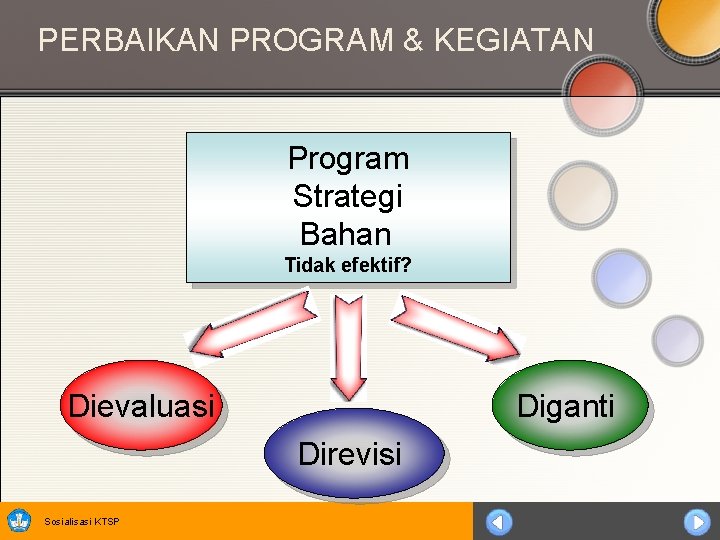 PERBAIKAN PROGRAM & KEGIATAN

Program
Strategi
Bahan
Tidak efektif?

Dievaluasi

Direvisi

Diganti

Sosialisasi KTSP